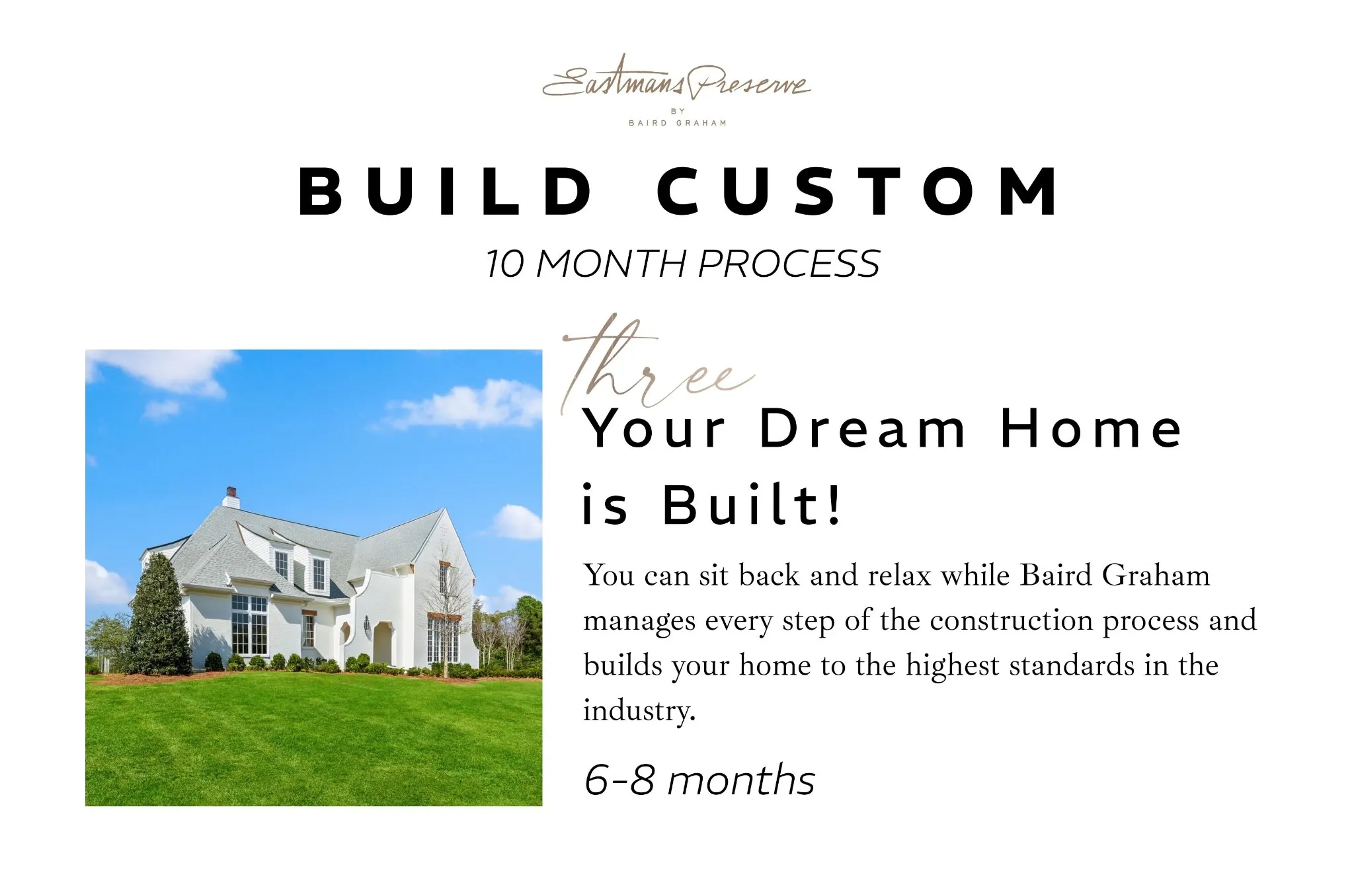 Eastmans Preserve
BY
BAIRD GRAHAM

BUILD CUSTOM
10 MONTH PROCESS

three
Your Dream Home is Built!

You can sit back and relax while Baird Graham manages every step of the construction process and builds your home to the highest standards in the industry.

6-8 months